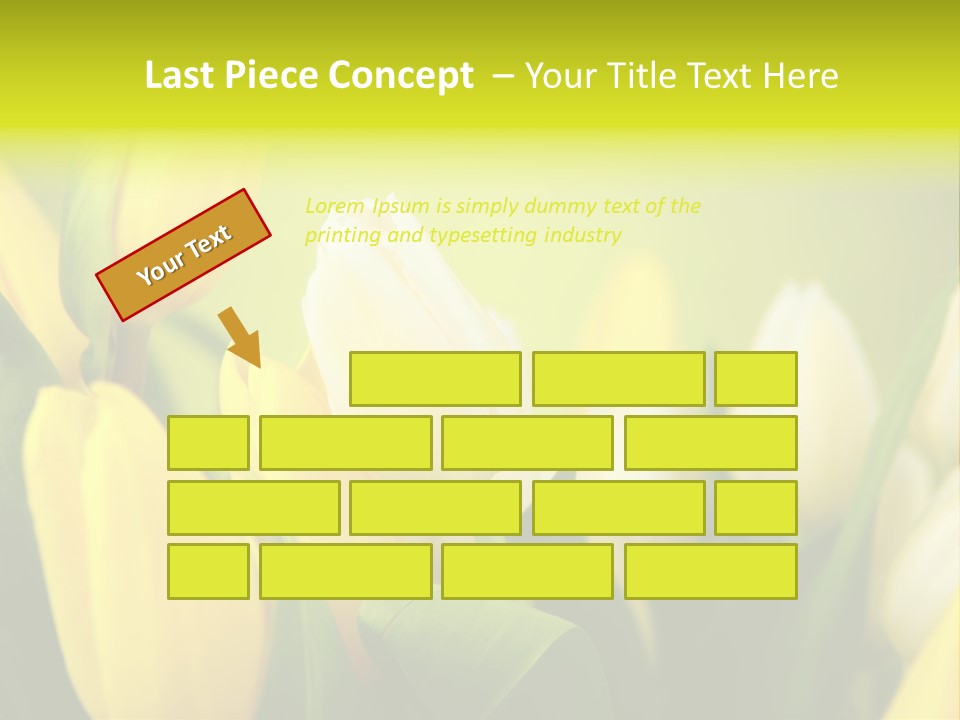 Last Piece Concept – Your Title Text Here

Your Text

Lorem Ipsum is simply dummy text of the printing and typesetting industry